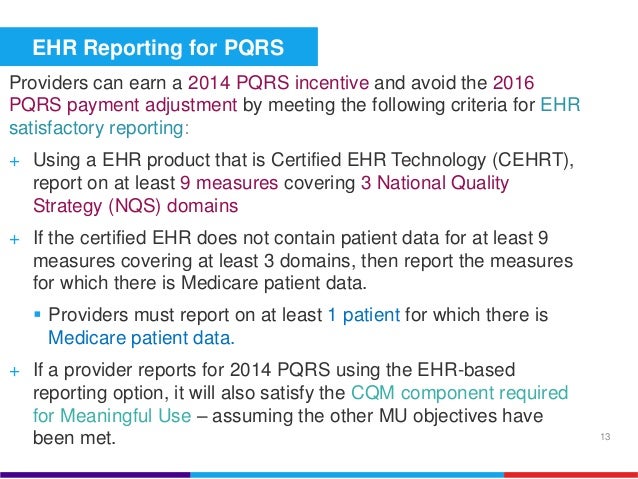 EHR Reporting for PQRS

Providers can earn a 2014 PQRS incentive and avoid the 2016 PQRS payment adjustment by meeting the following criteria for EHR satisfactory reporting:

+ Using a EHR product that is Certified EHR Technology (CEHRT), report on at least 9 measures covering 3 National Quality Strategy (NQS) domains

+ If the certified EHR does not contain patient data for at least 9 measures covering at least 3 domains, then report the measures for which there is Medicare patient data.

▪ Providers must report on at least 1 patient for which there is Medicare patient data.

+ If a provider reports for 2014 PQRS using the EHR-based reporting option, it will also satisfy the CQM component required for Meaningful Use – assuming the other MU objectives have been met.

13